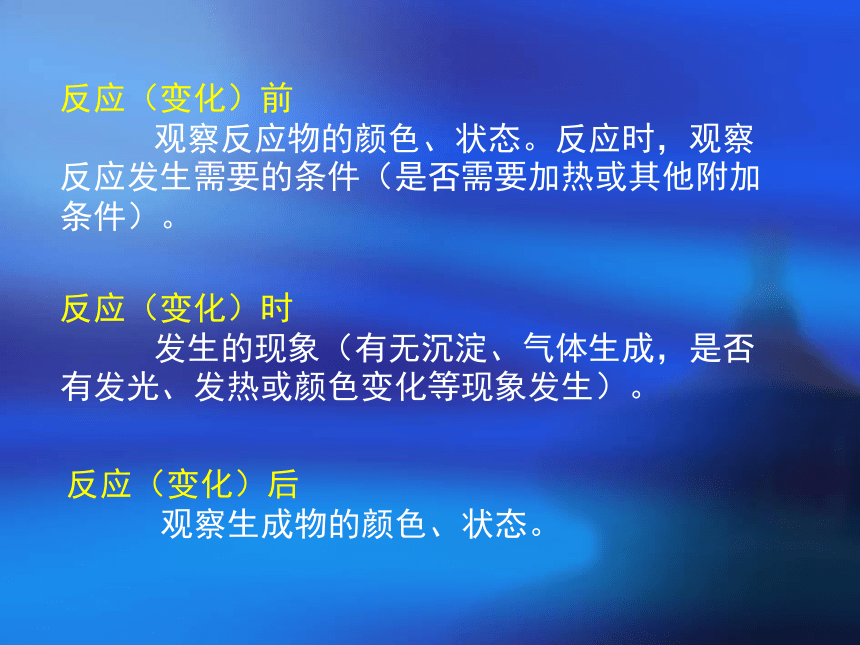 反应（变化）前

观察反应物的颜色、状态。反应时，观察反应发生需要的条件（是否需要加热或其他附加条件）。

反应（变化）时

发生的现象（有无沉淀、气体生成，是否有发光、发热或颜色变化等现象发生）。

反应（变化）后

观察生成物的颜色、状态。